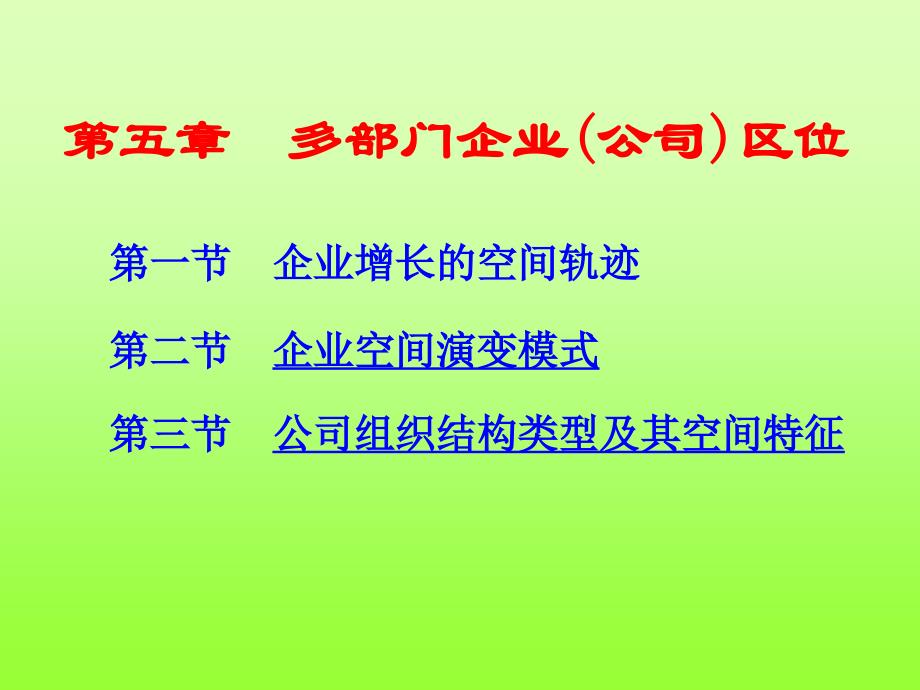 第五章 多部门企业（公司）区位

第一节 企业增长的空间轨迹

第二节 企业空间演变模式

第三节 公司组织结构类型及其空间特征